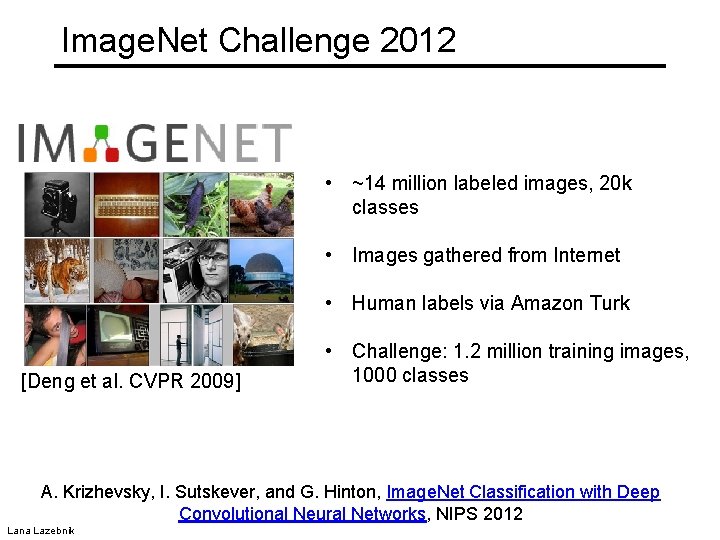 ImageNet Challenge 2012

IMAGENET

[Deng et al. CVPR 2009]

• ~14 million labeled images, 20k classes

• Images gathered from Internet

• Human labels via Amazon Turk

• Challenge: 1.2 million training images, 1000 classes

A. Krizhevsky, I. Sutskever, and G. Hinton, ImageNet Classification with Deep Convolutional Neural Networks, NIPS 2012

Lana Lazebnik